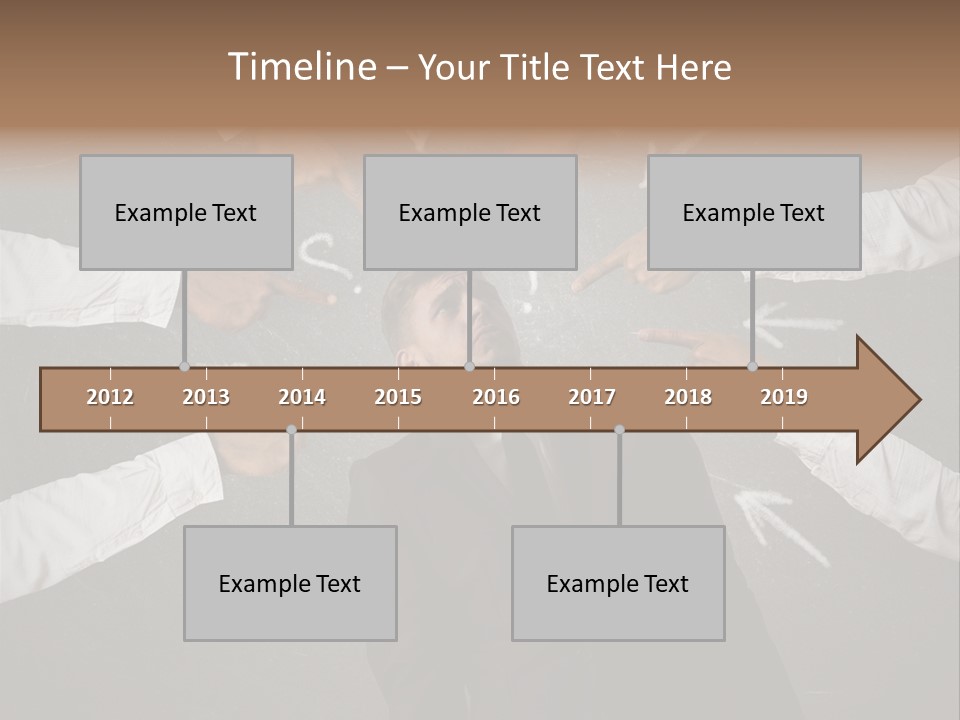 Timeline – Your Title Text Here

Example Text

Example Text

Example Text

2012 2013 2014 2015 2016 2017 2018 2019

Example Text

Example Text